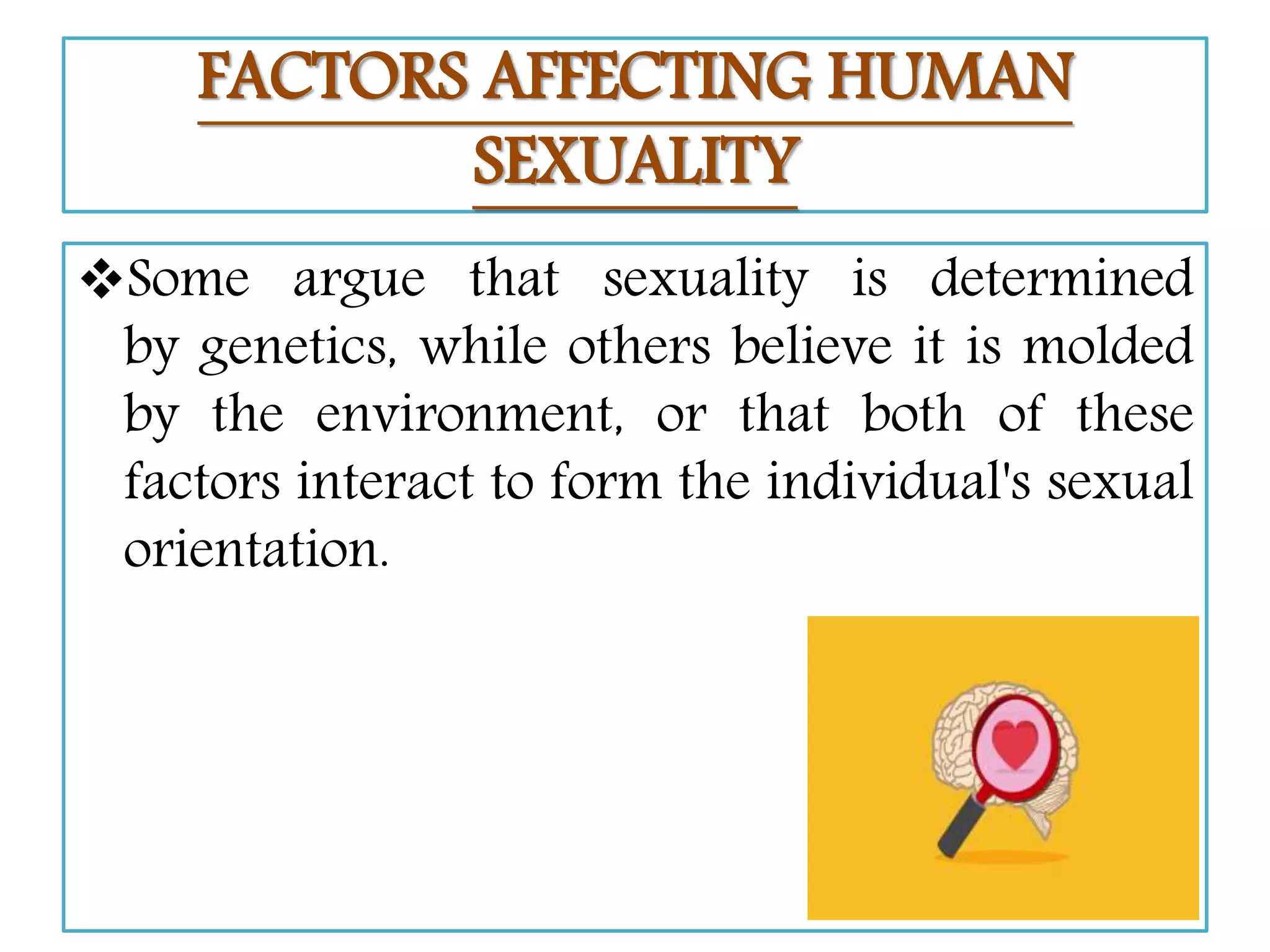 FACTORS AFFECTING HUMAN SEXUALITY

❖Some argue that sexuality is determined by genetics, while others believe it is molded by the environment, or that both of these factors interact to form the individual's sexual orientation.